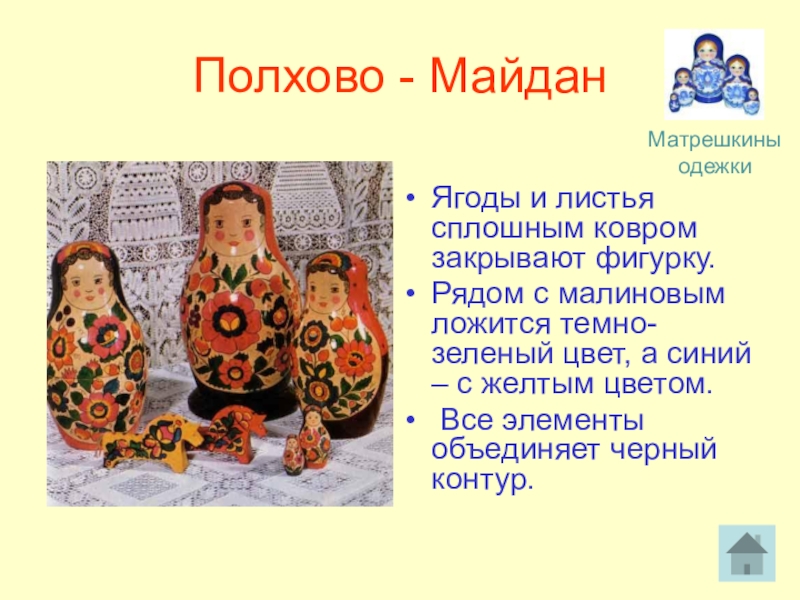 Полхово - Майдан

Матрешкины одежки

• Ягоды и листья сплошным ковром закрывают фигурку.
• Рядом с малиновым ложится темно-зеленый цвет, а синий – с желтым цветом.
• Все элементы объединяет черный контур.